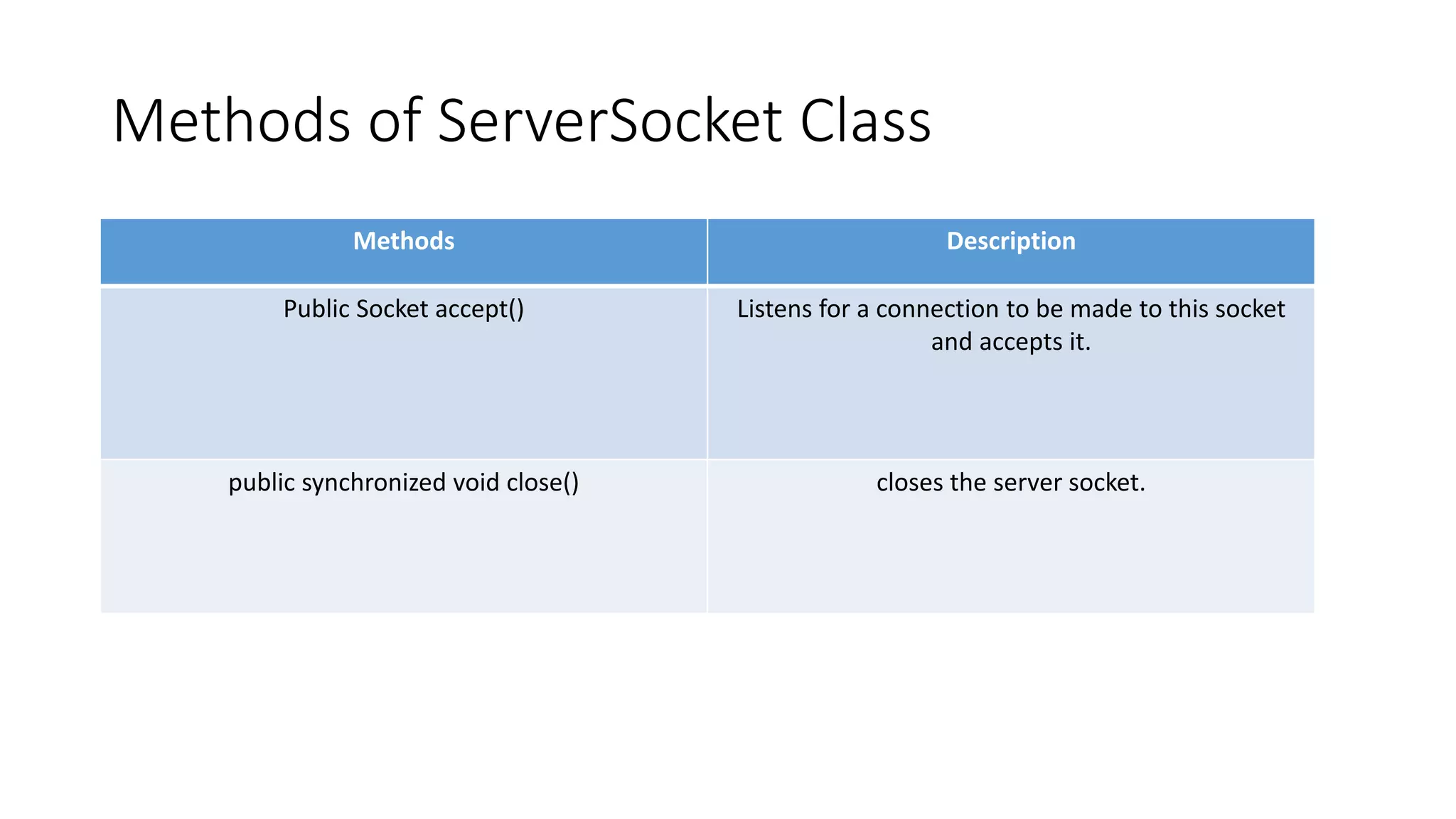 Methods of ServerSocket Class

| Methods | Description |
|---|---|
| Public Socket accept() | Listens for a connection to be made to this socket and accepts it. |
| public synchronized void close() | closes the server socket. |